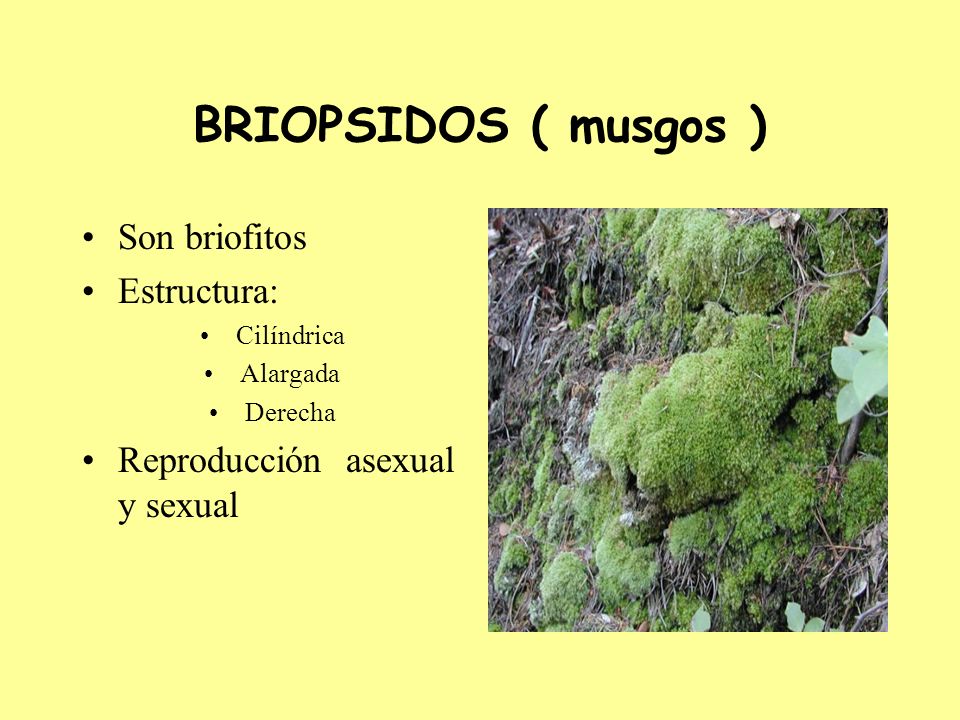 BRIOPSIDOS ( musgos )

• Son briofitos
• Estructura:
 • Cilíndrica
 • Alargada
 • Derecha
• Reproducción asexual y sexual